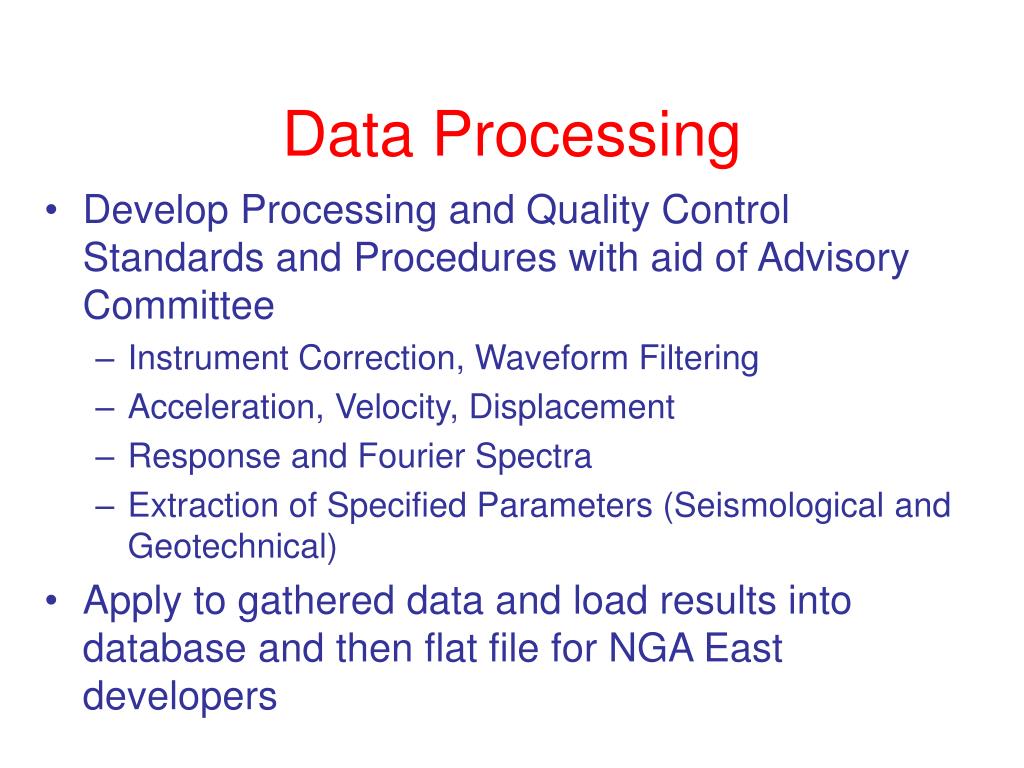 Data Processing

• Develop Processing and Quality Control Standards and Procedures with aid of Advisory Committee
 – Instrument Correction, Waveform Filtering
 – Acceleration, Velocity, Displacement
 – Response and Fourier Spectra
 – Extraction of Specified Parameters (Seismological and Geotechnical)
• Apply to gathered data and load results into database and then flat file for NGA East developers